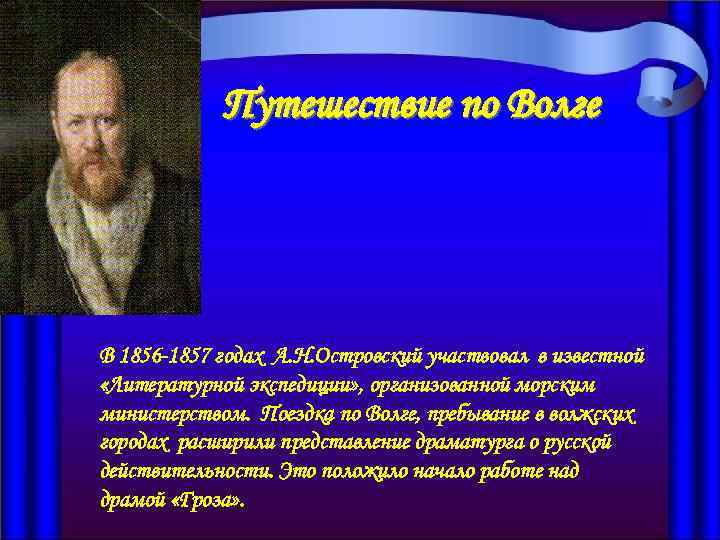 Путешествие по Волге

В 1856-1857 годах А.Н.Островский участвовал в известной «Литературной экспедиции», организованной морским министерством. Поездка по Волге, пребывание в волжских городах расширили представление драматурга о русской действительности. Это положило начало работе над драмой «Гроза».